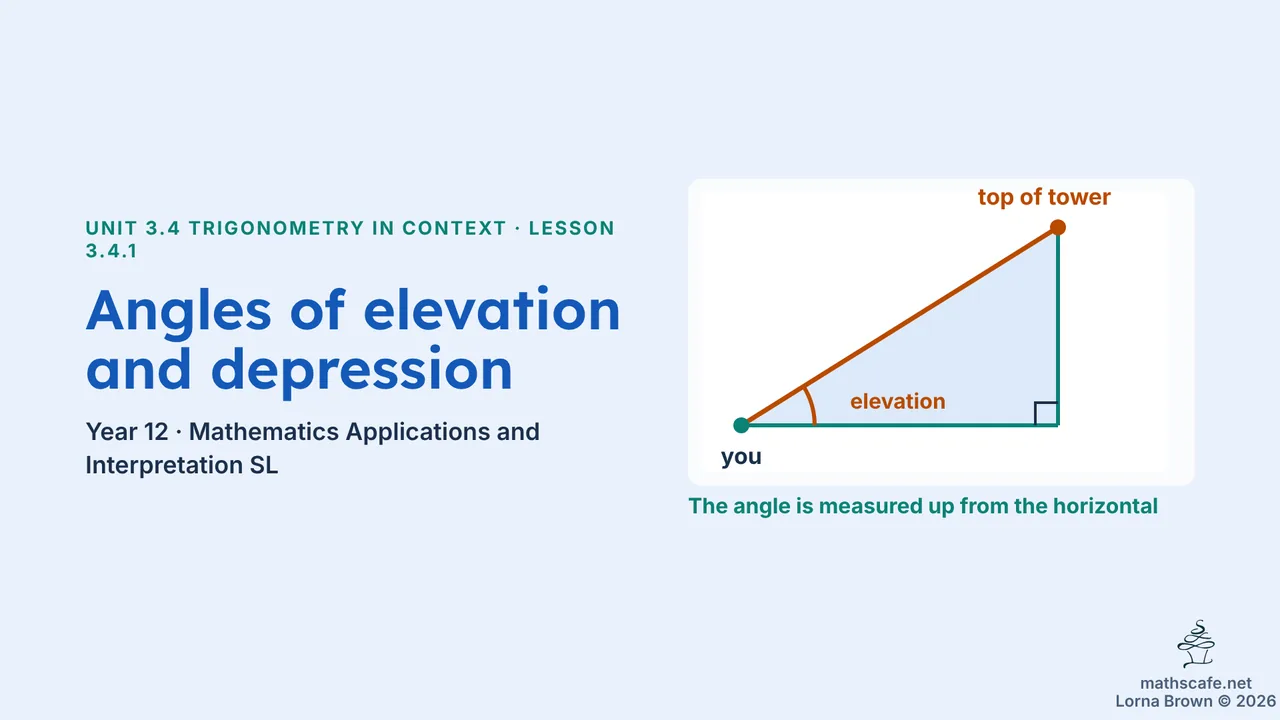 UNIT 3.4 TRIGONOMETRY IN CONTEXT · LESSON 3.4.1

Angles of elevation and depression

Year 12 · Mathematics Applications and Interpretation SL

top of tower

elevation

you

The angle is measured up from the horizontal

mathscafe.net
Lorna Brown © 2026